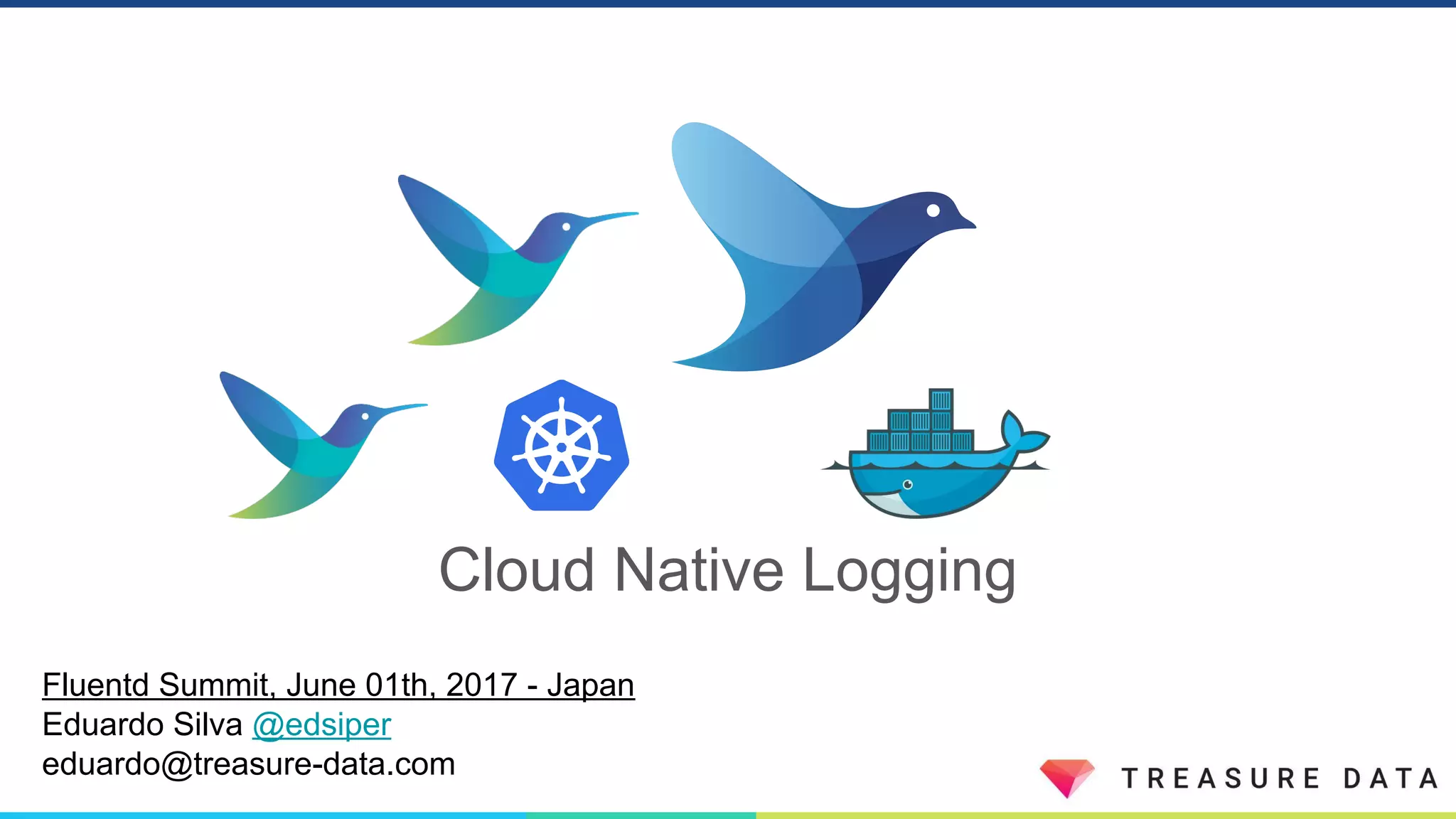 Cloud Native Logging

Fluentd Summit, June 01th, 2017 - Japan
Eduardo Silva @edsiper
eduardo@treasure-data.com

TREASURE DATA